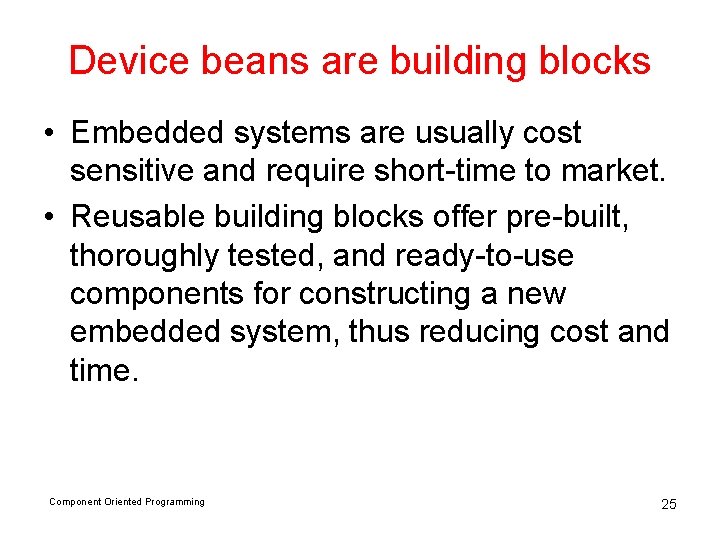 Device beans are building blocks

• Embedded systems are usually cost sensitive and require short-time to market.

• Reusable building blocks offer pre-built, thoroughly tested, and ready-to-use components for constructing a new embedded system, thus reducing cost and time.

Component Oriented Programming

25